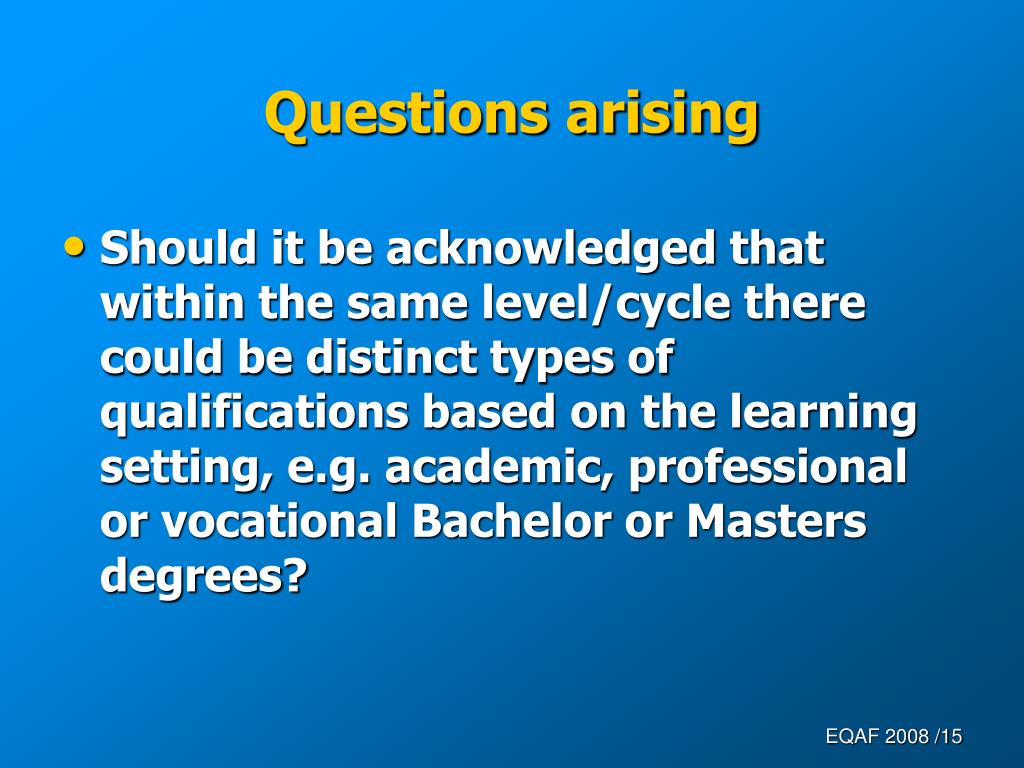 Questions arising

• Should it be acknowledged that within the same level/cycle there could be distinct types of qualifications based on the learning setting, e.g. academic, professional or vocational Bachelor or Masters degrees?

EQAF 2008 /15